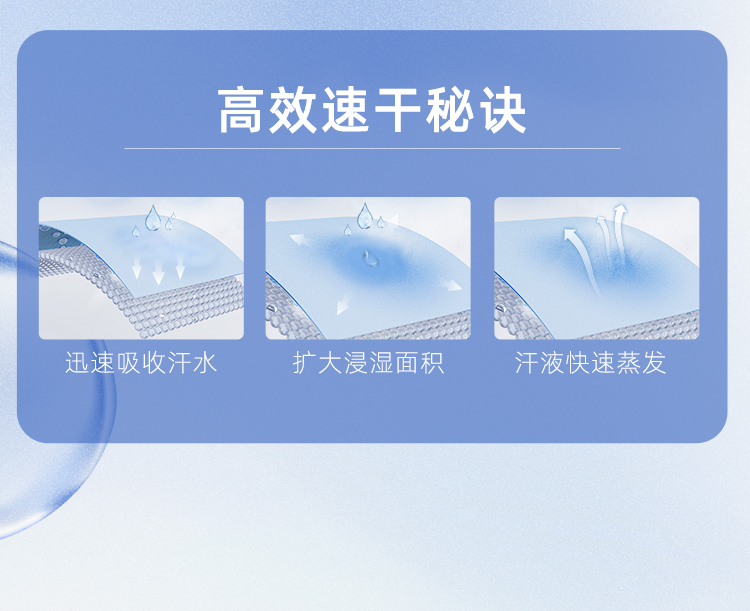 高效速干秘诀

迅速吸收汗水

扩大浸湿面积

汗液快速蒸发